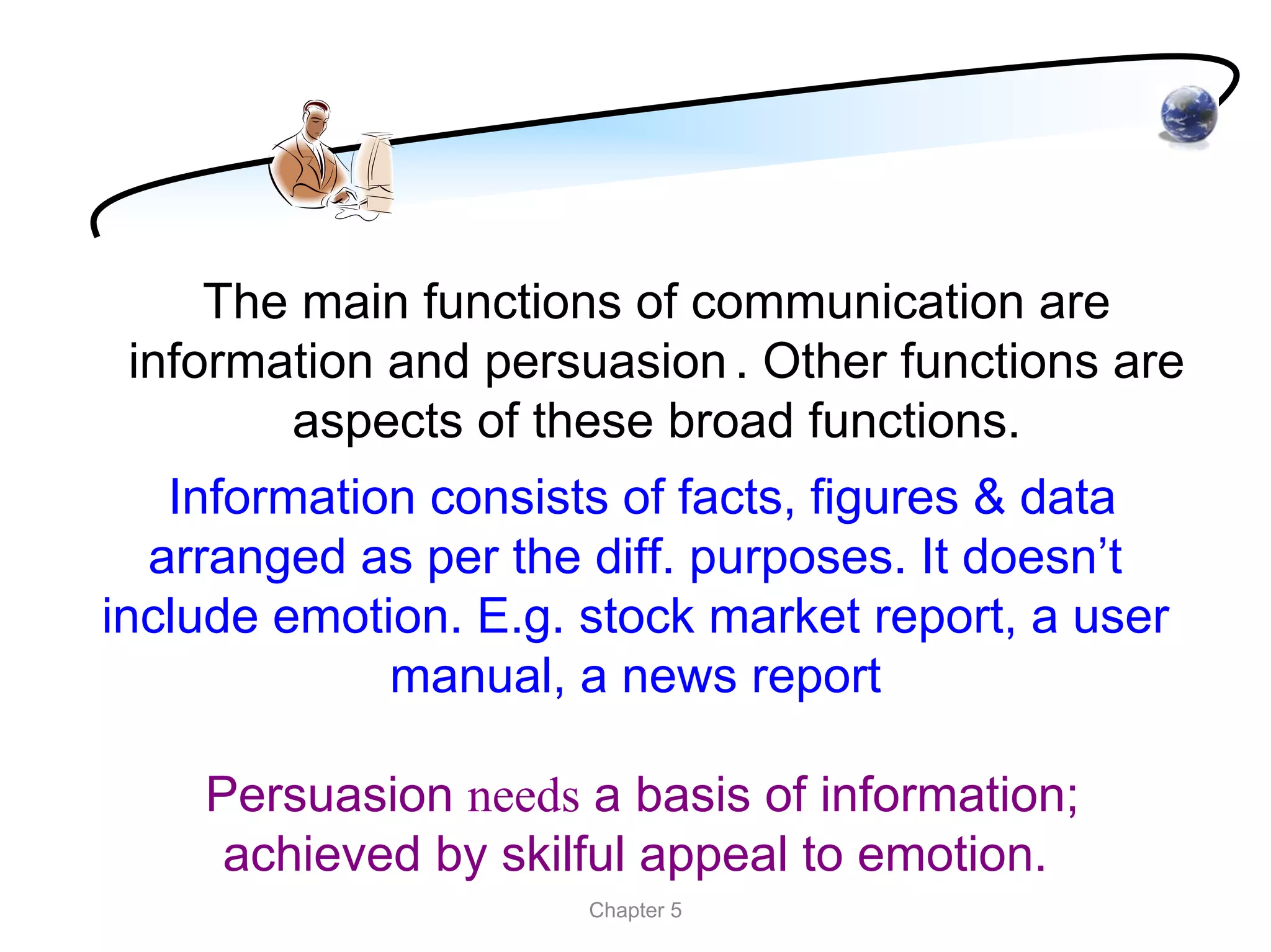 The main functions of communication are information and persuasion . Other functions are aspects of these broad functions.

Information consists of facts, figures & data arranged as per the diff. purposes. It doesn’t include emotion. E.g. stock market report, a user manual, a news report

Persuasion needs a basis of information; achieved by skilful appeal to emotion.

Chapter 5